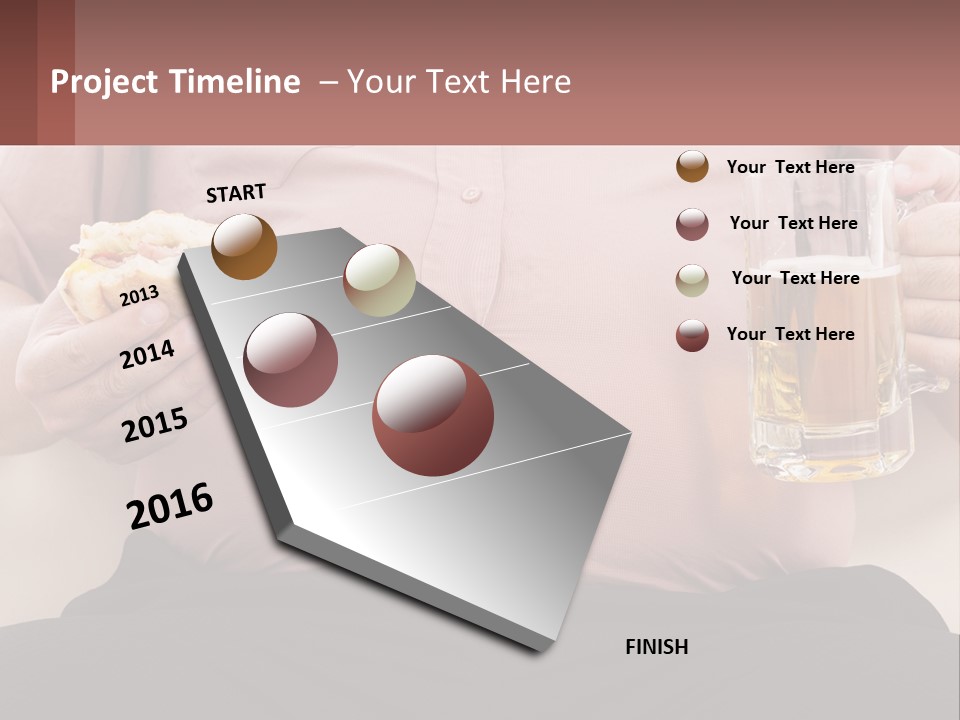 Project Timeline – Your Text Here

START

2013

2014

2015

2016

FINISH

Your Text Here

Your Text Here

Your Text Here

Your Text Here